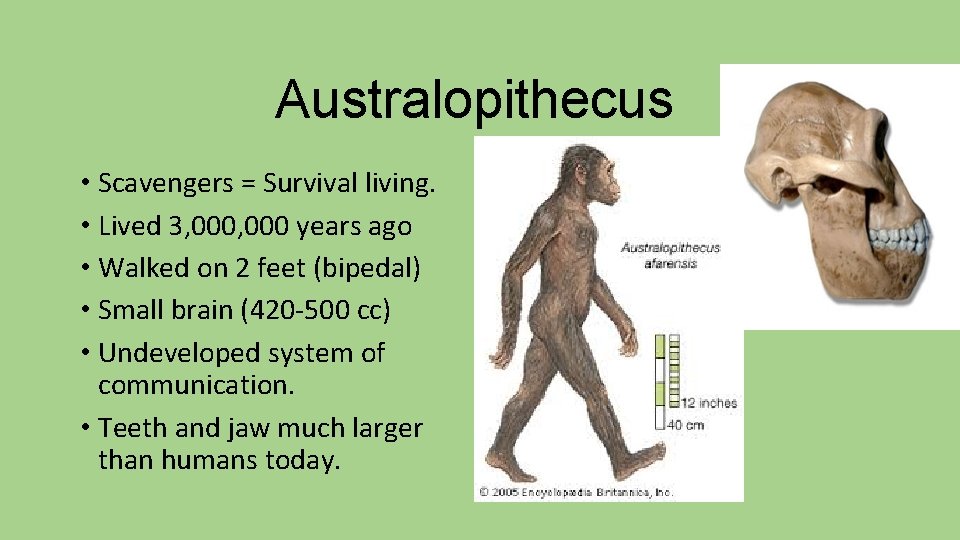 Australopithecus

• Scavengers = Survival living.
• Lived 3,000,000 years ago
• Walked on 2 feet (bipedal)
• Small brain (420-500 cc)
• Undeveloped system of communication.
• Teeth and jaw much larger than humans today.

Australopithecus afarensis

12 inches
40 cm

© 2005 Encyclopædia Britannica, Inc.